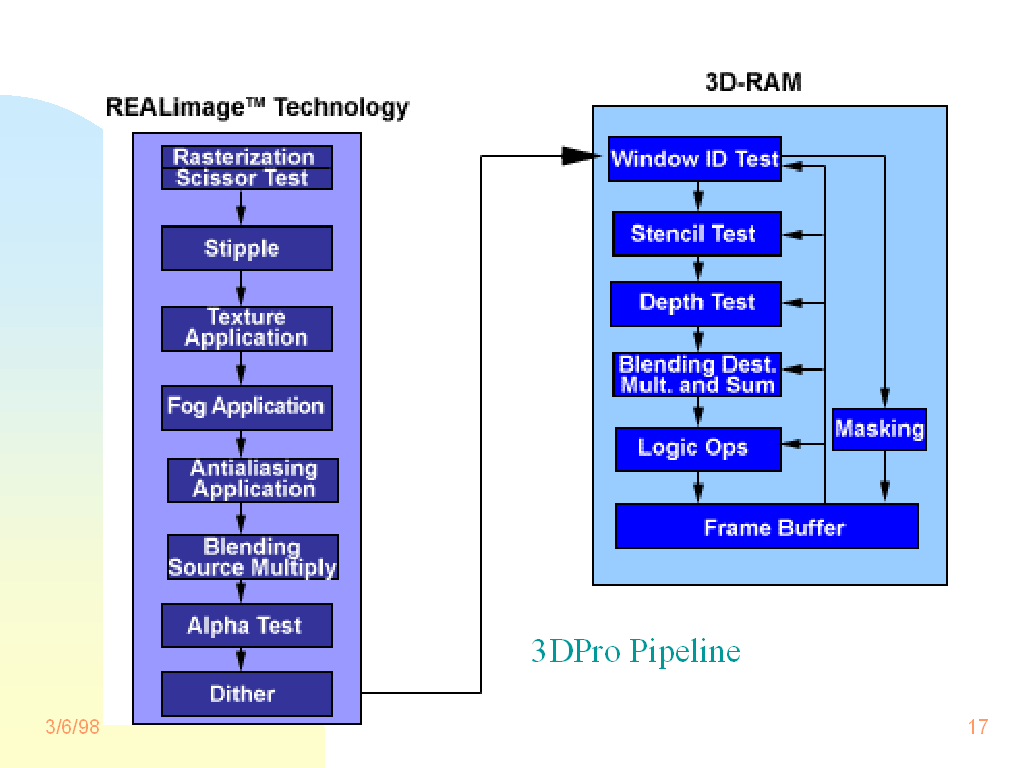 REALimage™ Technology

Rasterization
Scissor Test

Stipple

Texture Application

Fog Application

Antialiasing Application

Blending Source Multiply

Alpha Test

Dither

3D-RAM

Window ID Test

Stencil Test

Depth Test

Blending Dest. Mult. and Sum

Logic Ops

Masking

Frame Buffer

3DPro Pipeline

3/6/98

17